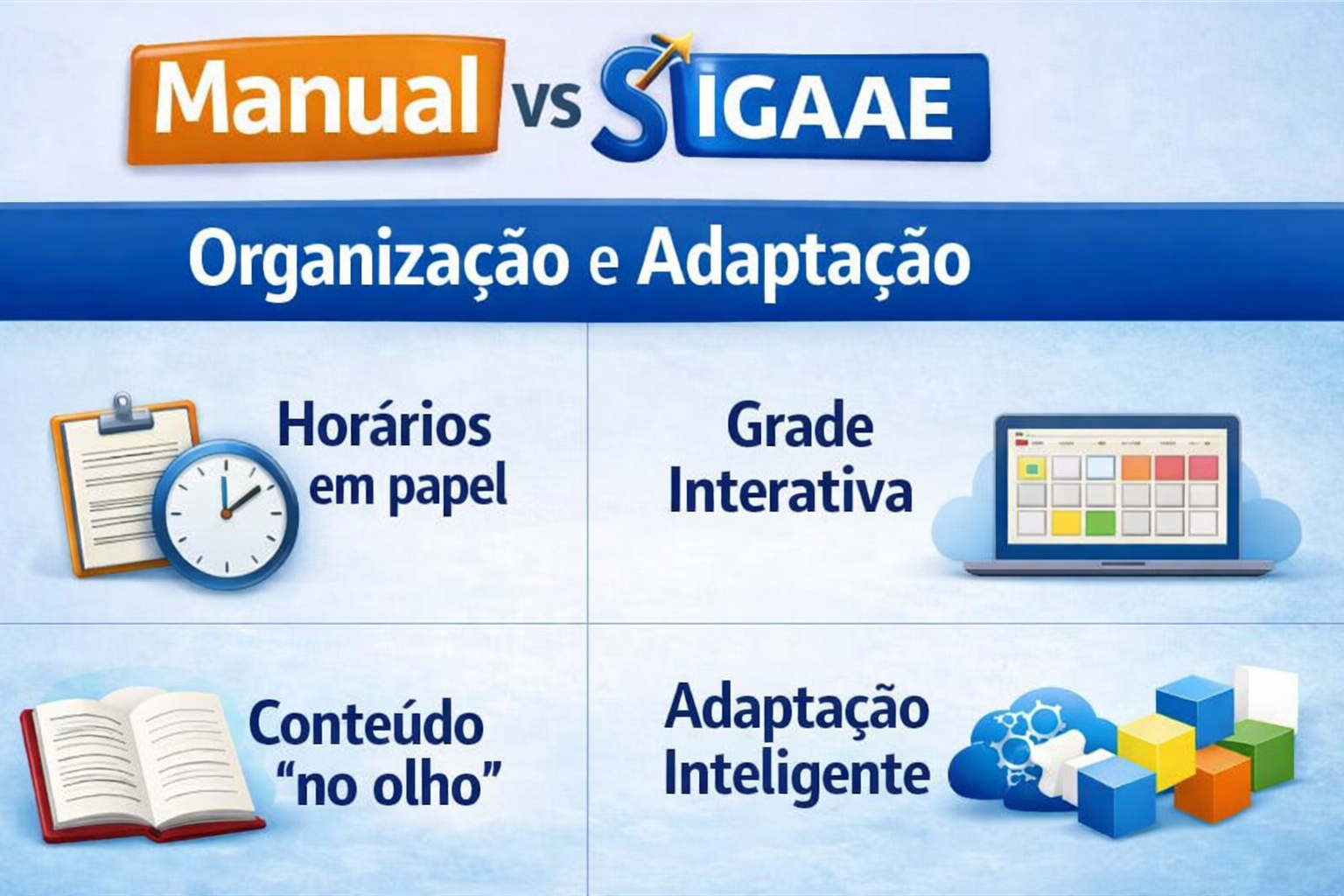 Manual vs SIGAAE

Organização e Adaptação

Horários em papel

Grade Interativa

Conteúdo "no olho"

Adaptação Inteligente